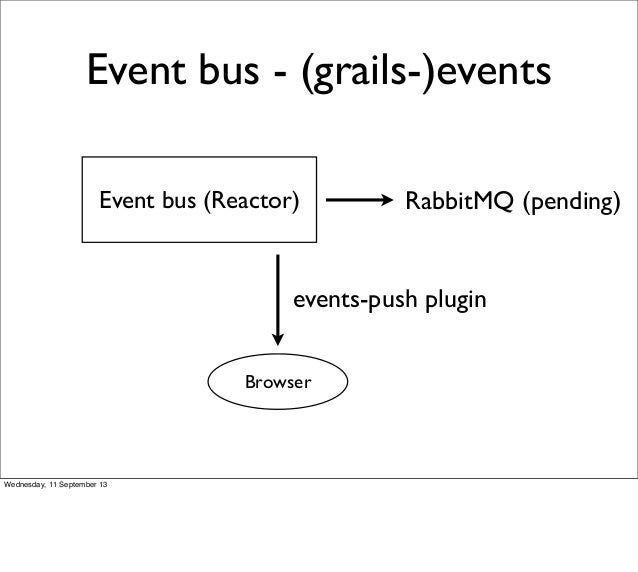 Event bus - (grails-)events

Event bus (Reactor)

RabbitMQ (pending)

events-push plugin

Browser

Wednesday, 11 September 13